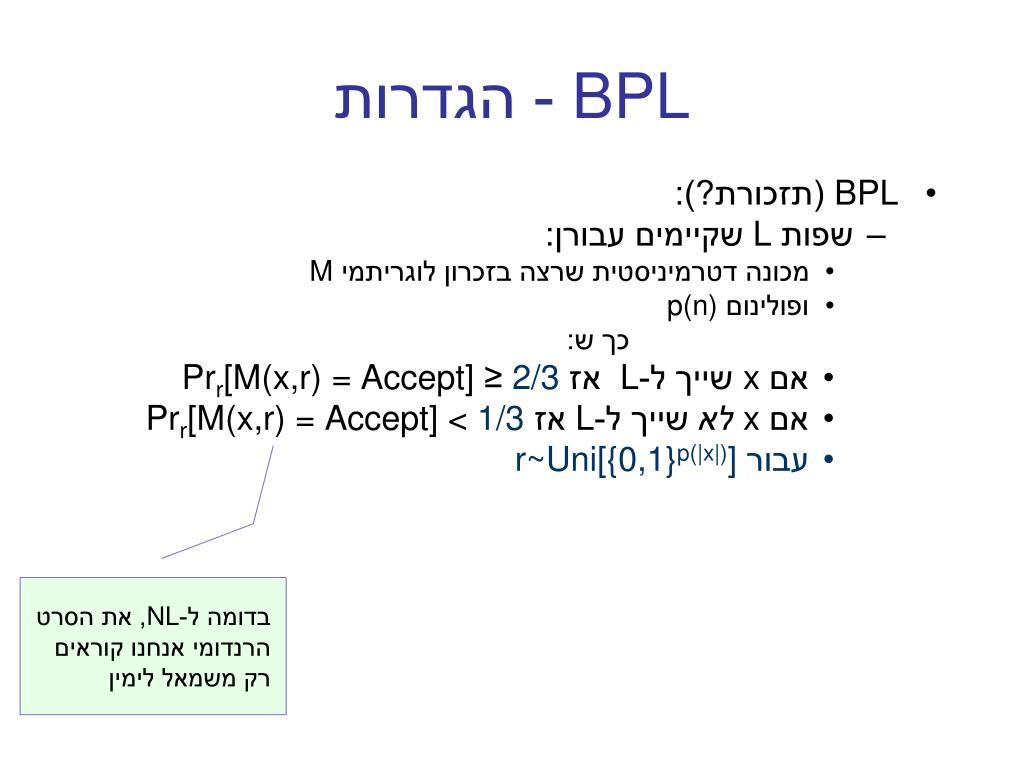 BPL - הגדרות

• BPL (תזכורת?):
– שפות L שקיימים עבורן:
• מכונה דטרמיניסטית שרצה בזכרון לוגריתמי M
• ופולינום p(n)
כך ש:
• אם x שייך ל-L אז $Pr_r[M(x,r) = Accept] \geq 2/3$
• אם x לא שייך ל-L אז $Pr_r[M(x,r) = Accept] < 1/3$
• עבור $r \sim Uni[\{0,1\}^{p(|x|)}]$

בדומה ל-NL, את הסרט הרנדומי אנחנו קוראים רק משמאל לימין